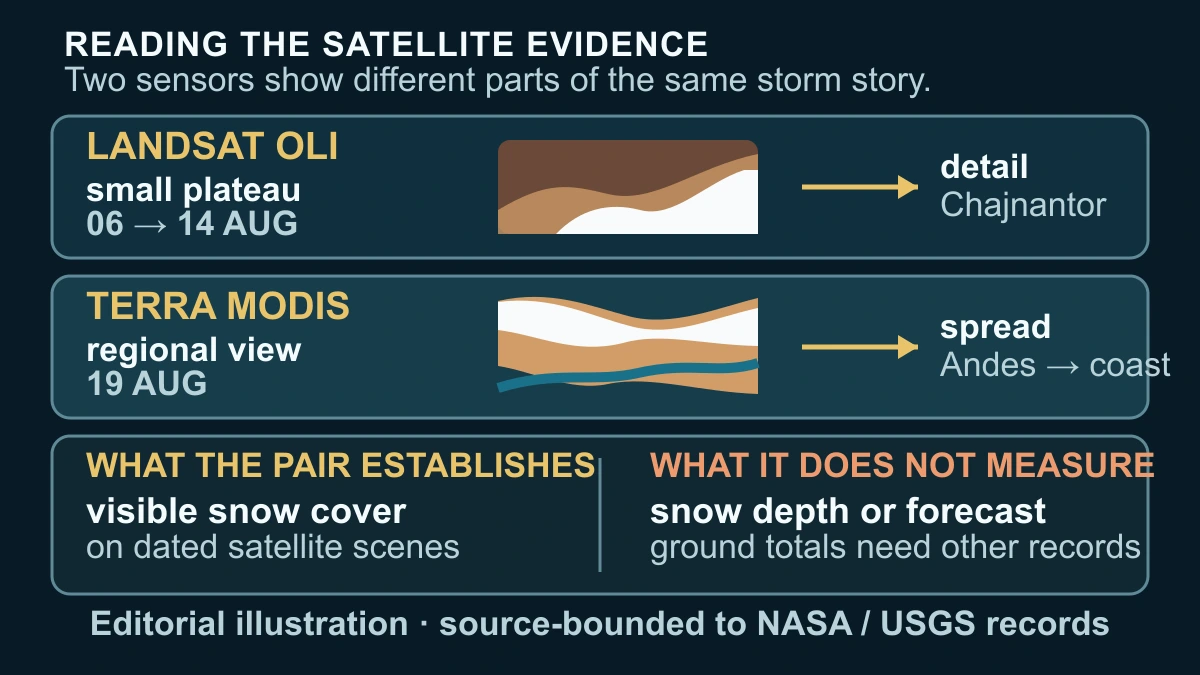 READING THE SATELLITE EVIDENCE
Two sensors show different parts of the same storm story.

LANDSAT OLI
small plateau
06 → 14 AUG

detail
Chajnantor

TERRA MODIS
regional view
19 AUG

spread
Andes → coast

WHAT THE PAIR ESTABLISHES
visible snow cover
on dated satellite scenes

WHAT IT DOES NOT MEASURE
snow depth or forecast
ground totals need other records

Editorial illustration · source-bounded to NASA / USGS records